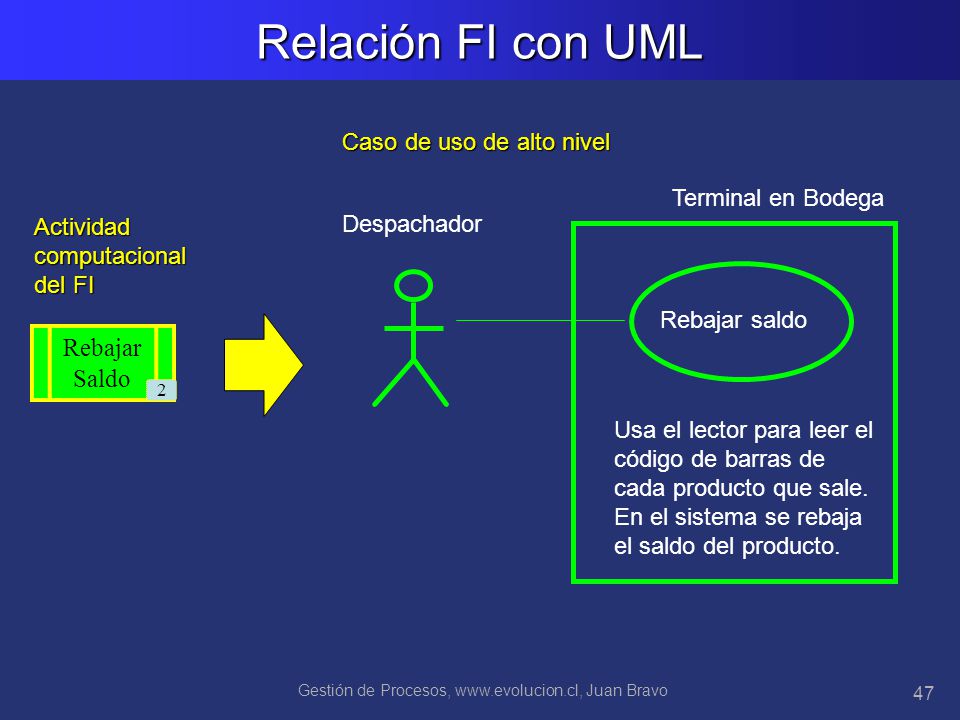 Relación FI con UML

Caso de uso de alto nivel

Actividad computacional del FI

Rebajar Saldo

2

Despachador

Terminal en Bodega

Rebajar saldo

Usa el lector para leer el código de barras de cada producto que sale. En el sistema se rebaja el saldo del producto.

Gestión de Procesos, www.evolucion.cl, Juan Bravo

47